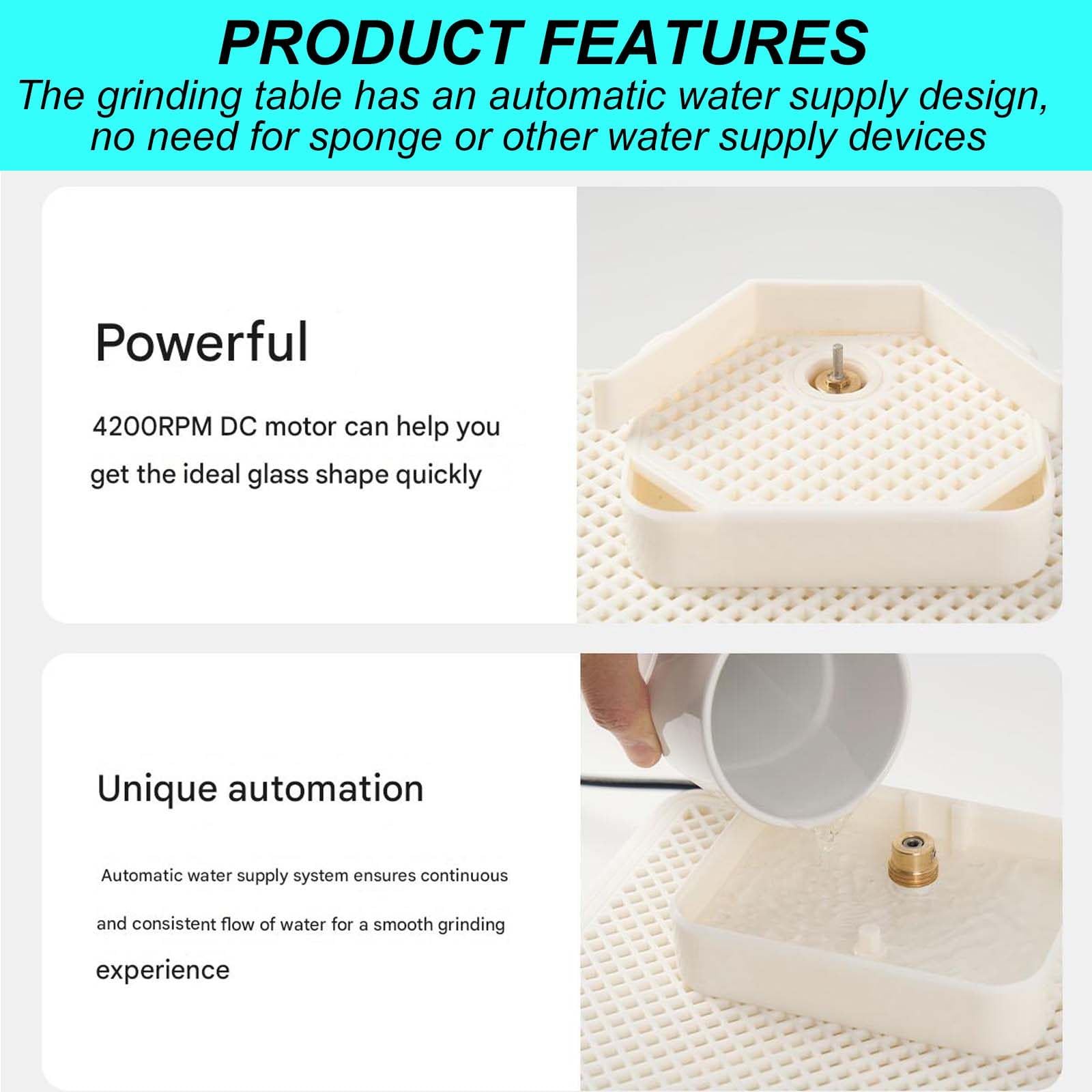 PRODUCT FEATURES
The grinding table has an automatic water supply design, no need for sponge or other water supply devices

Powerful

4200RPM DC motor can help you get the ideal glass shape quickly

Unique automation

Automatic water supply system ensures continuous and consistent flow of water for a smooth grinding experience